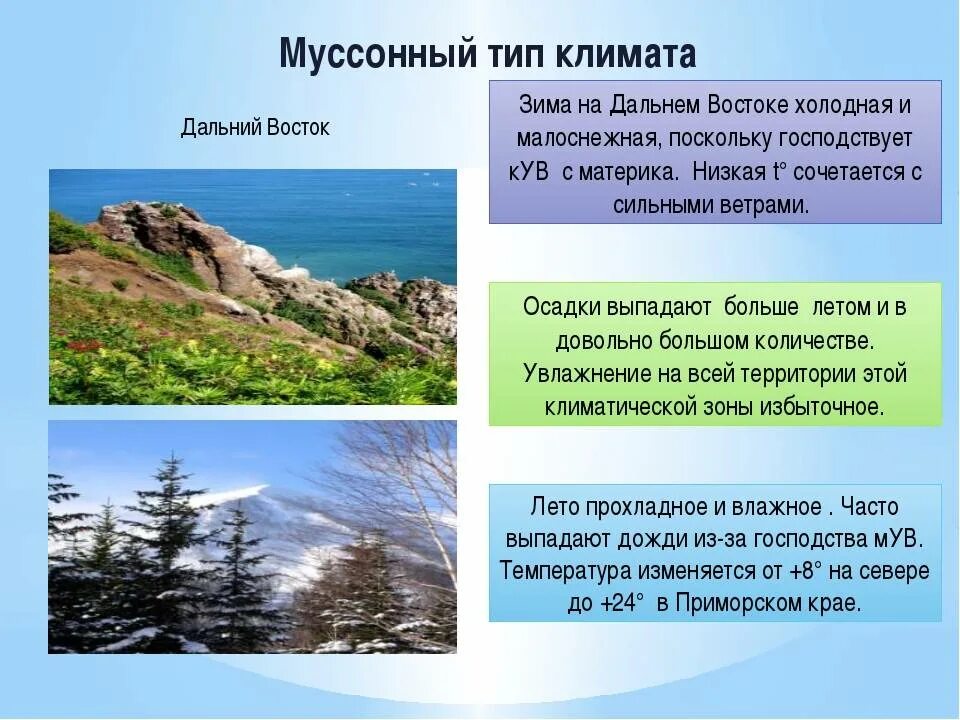 Муссонный тип климата

Дальний Восток

Зима на Дальнем Востоке холодная и малоснежная, поскольку господствует кУВ с материка. Низкая t° сочетается с сильными ветрами.

Осадки выпадают больше летом и в довольно большом количестве. Увлажнение на всей территории этой климатической зоны избыточное.

Лето прохладное и влажное . Часто выпадают дожди из-за господства мУВ. Температура изменяется от +8° на севере до +24° в Приморском крае.